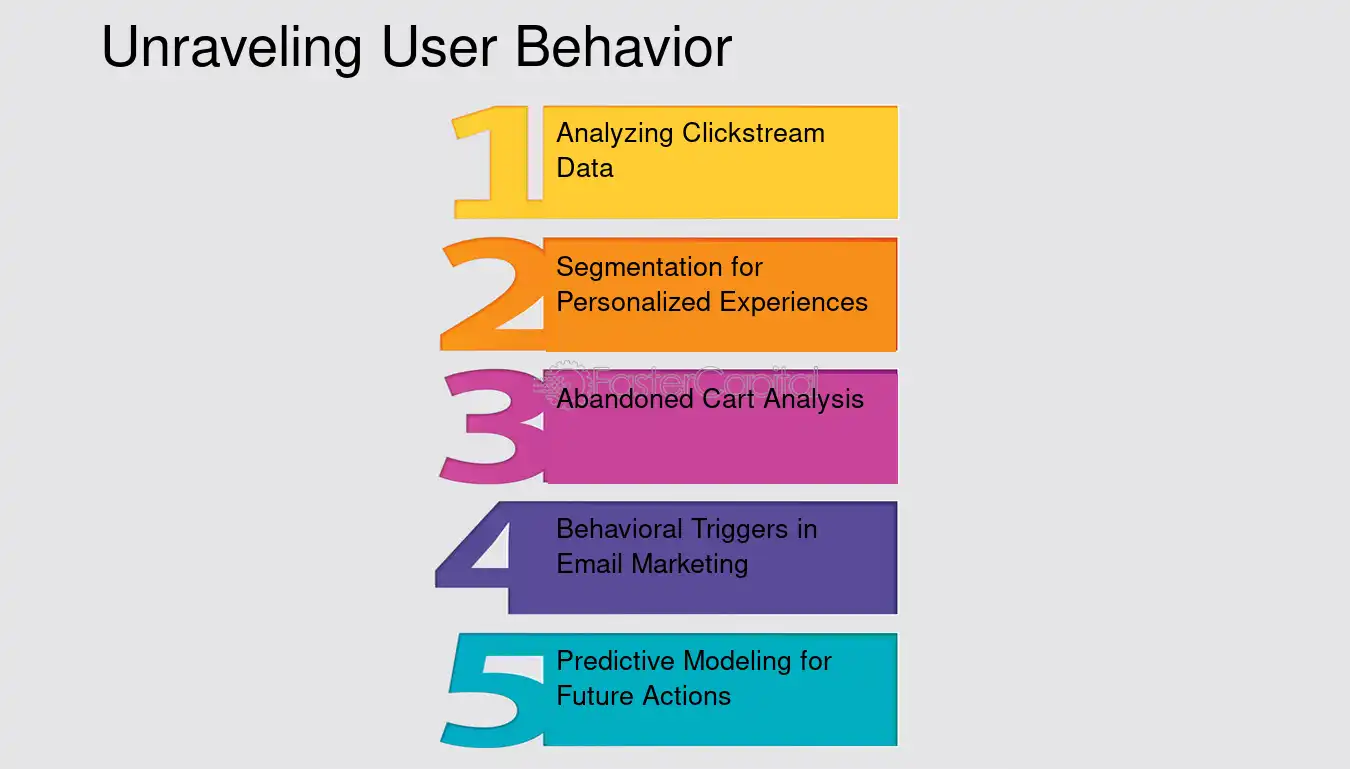 Unraveling User Behavior

1 Analyzing Clickstream Data

2 Segmentation for Personalized Experiences

3 Abandoned Cart Analysis

4 Behavioral Triggers in Email Marketing

5 Predictive Modeling for Future Actions

FasterCapital